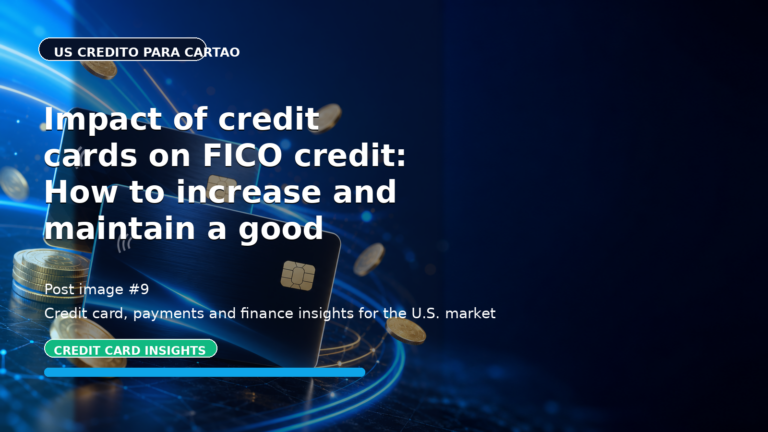 US CREDITO PARA CARTAO

Impact of credit cards on FICO credit: How to increase and maintain a good

Post image #9

Credit card, payments and finance insights for the U.S. market

CREDIT CARD INSIGHTS